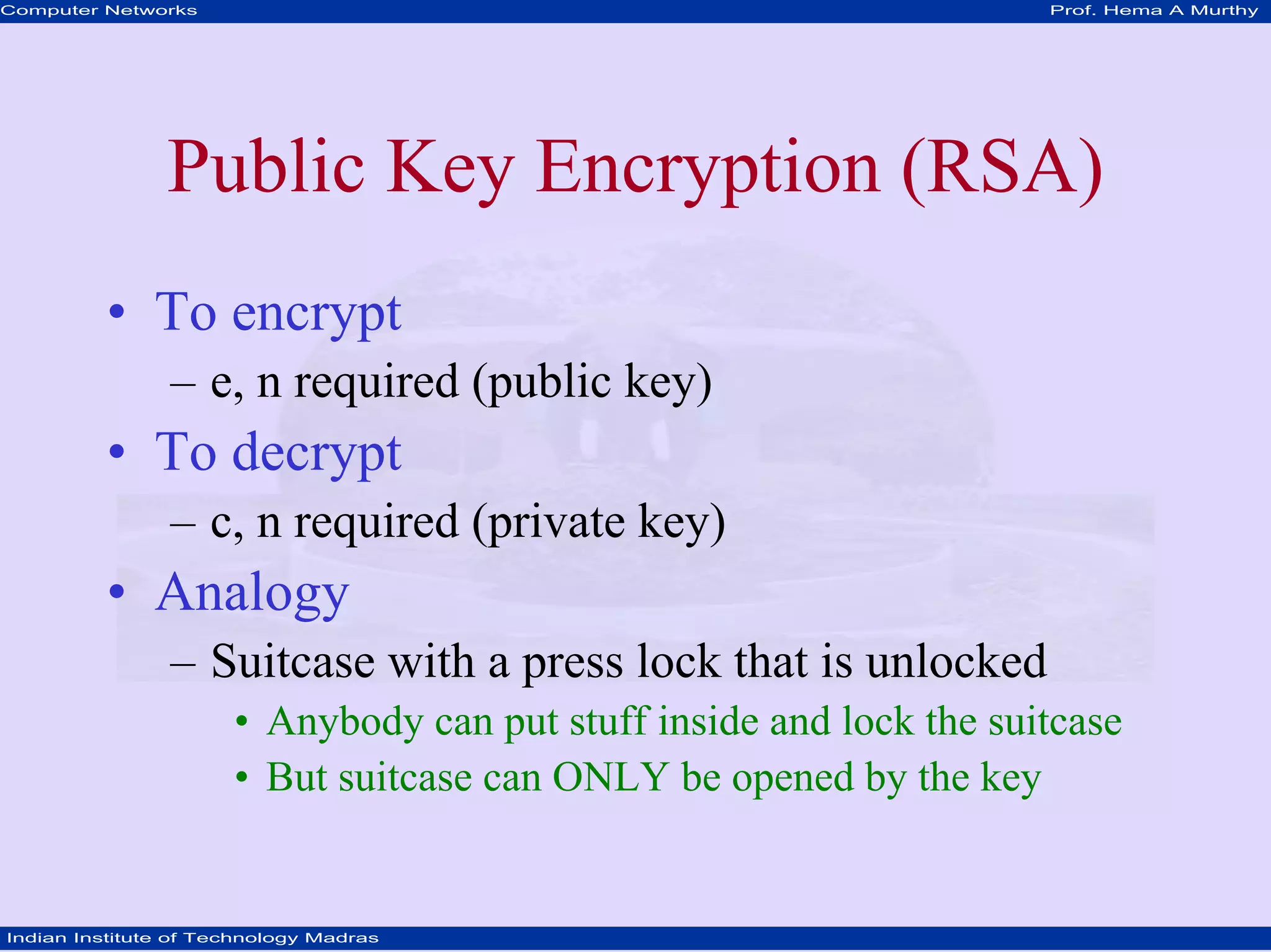 Computer Networks

Prof. Hema A Murthy

Public Key Encryption (RSA)

• To encrypt
– e, n required (public key)
• To decrypt
– c, n required (private key)
• Analogy
– Suitcase with a press lock that is unlocked
• Anybody can put stuff inside and lock the suitcase
• But suitcase can ONLY be opened by the key

Indian Institute of Technology Madras